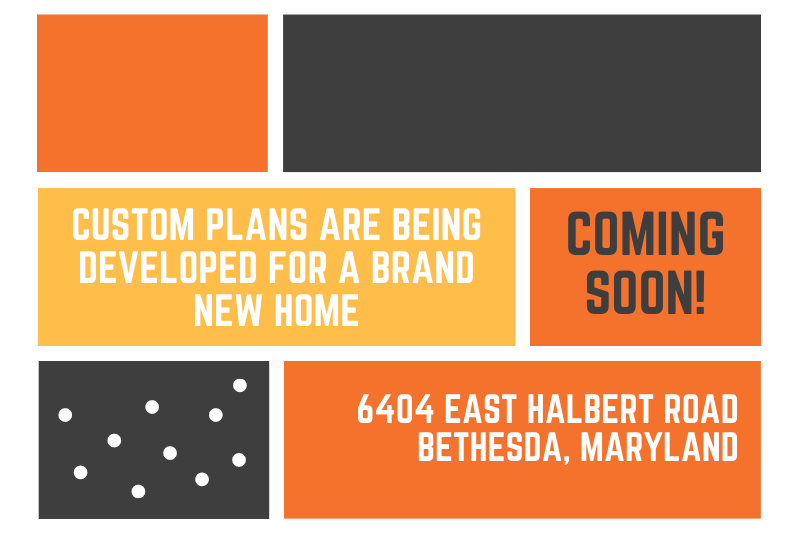 CUSTOM PLANS ARE BEING DEVELOPED FOR A BRAND NEW HOME

COMING SOON!

6404 EAST HALBERT ROAD
BETHESDA, MARYLAND